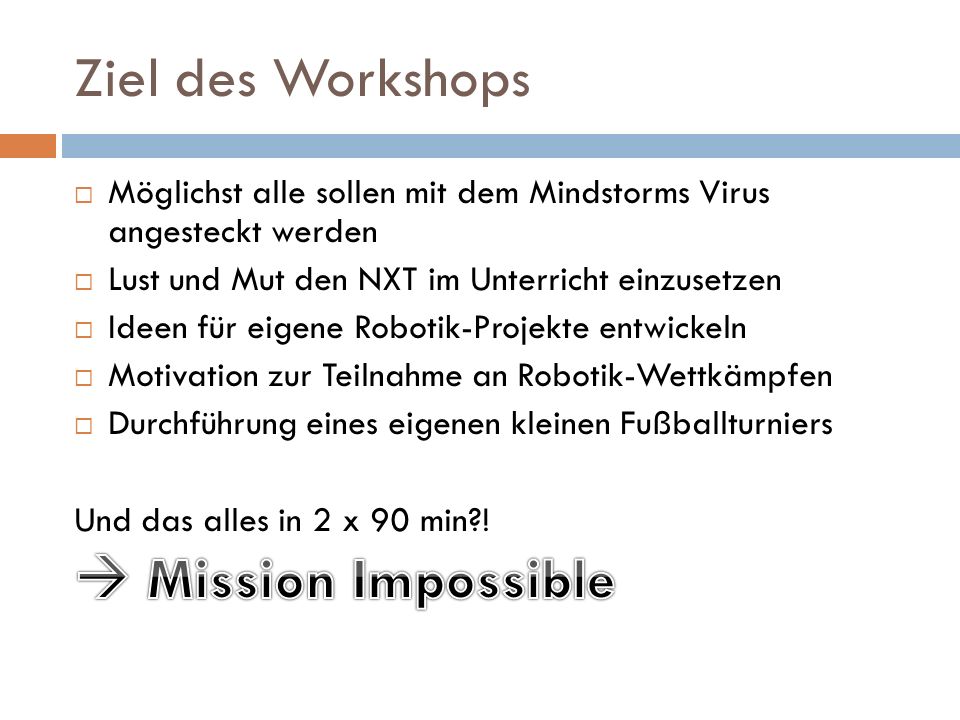 Ziel des Workshops

□ Möglichst alle sollen mit dem Mindstorms Virus angesteckt werden
□ Lust und Mut den NXT im Unterricht einzusetzen
□ Ideen für eigene Robotik-Projekte entwickeln
□ Motivation zur Teilnahme an Robotik-Wettkämpfen
□ Durchführung eines eigenen kleinen Fußballturniers

Und das alles in 2 x 90 min?!
→ Mission Impossible